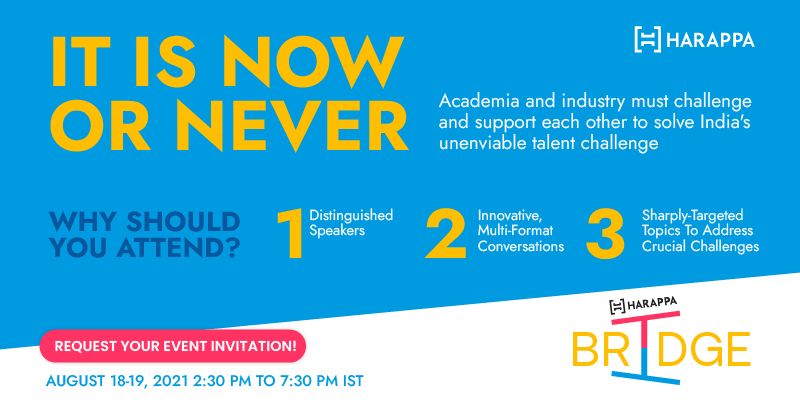 HARAPPA

IT IS NOW OR NEVER

Academia and industry must challenge and support each other to solve India's unenviable talent challenge

WHY SHOULD YOU ATTEND?

1 Distinguished Speakers

2 Innovative, Multi-Format Conversations

3 Sharply-Targeted Topics To Address Crucial Challenges

REQUEST YOUR EVENT INVITATION!

AUGUST 18-19, 2021 2:30 PM TO 7:30 PM IST

HARAPPA

BRIDGE